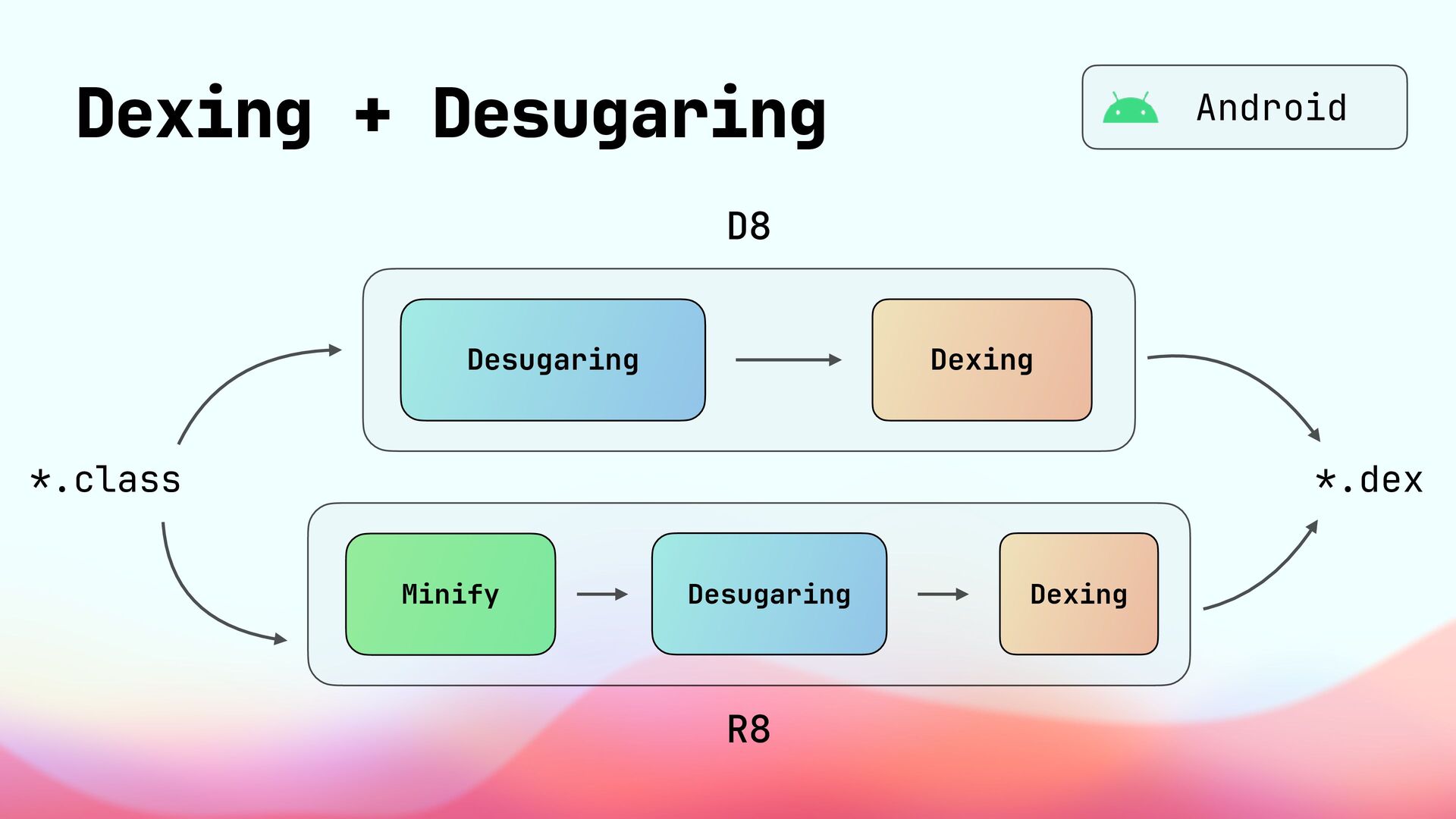 Dexing + Desugaring

Android

D8

Desugaring

Dexing

*.class

*.dex

Minify

Desugaring

Dexing

R8